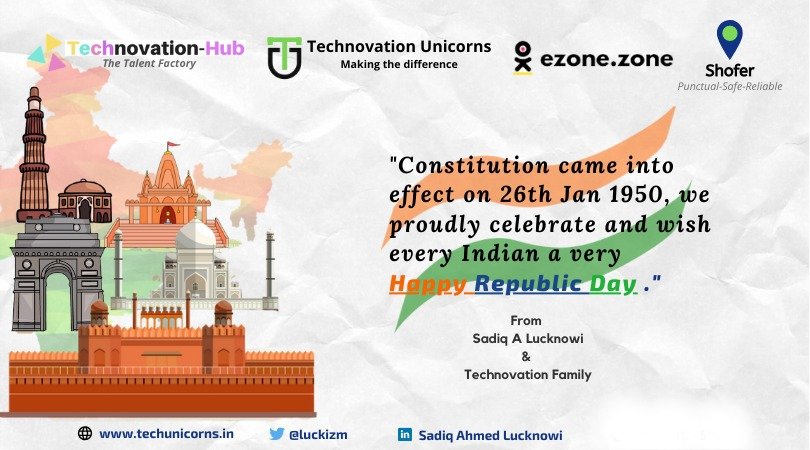 Technovation-Hub
The Talent Factory

Technovation Unicorns
Making the difference

ezone.zone

Shofer
Punctual-Safe-Reliable

"Constitution came into effect on 26th Jan 1950, we proudly celebrate and wish every Indian a very Happy Republic Day ."

From
Sadiq A Lucknowi
&
Technovation Family

www.techunicorns.in

@luckizm

Sadiq Ahmed Lucknowi